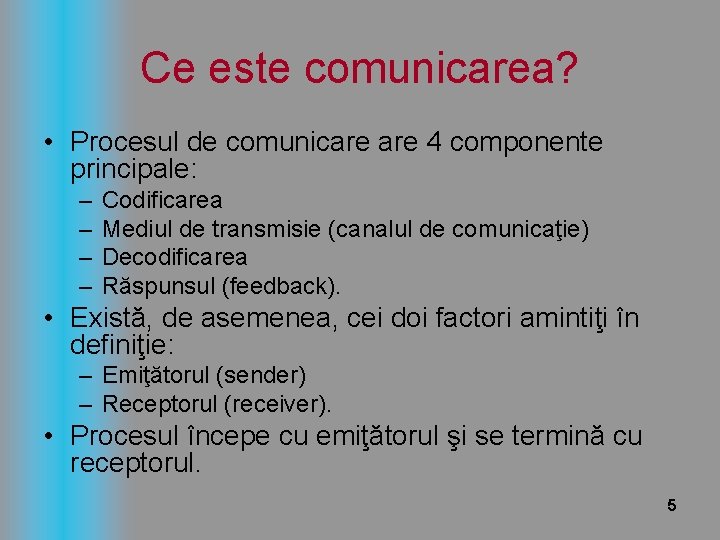 Ce este comunicarea?

• Procesul de comunicare are 4 componente principale:
– Codificarea
– Mediul de transmisie (canalul de comunicaţie)
– Decodificarea
– Răspunsul (feedback).
• Există, de asemenea, cei doi factori amintiţi în definiţie:
– Emiţătorul (sender)
– Receptorul (receiver).
• Procesul începe cu emiţătorul şi se termină cu receptorul.

5